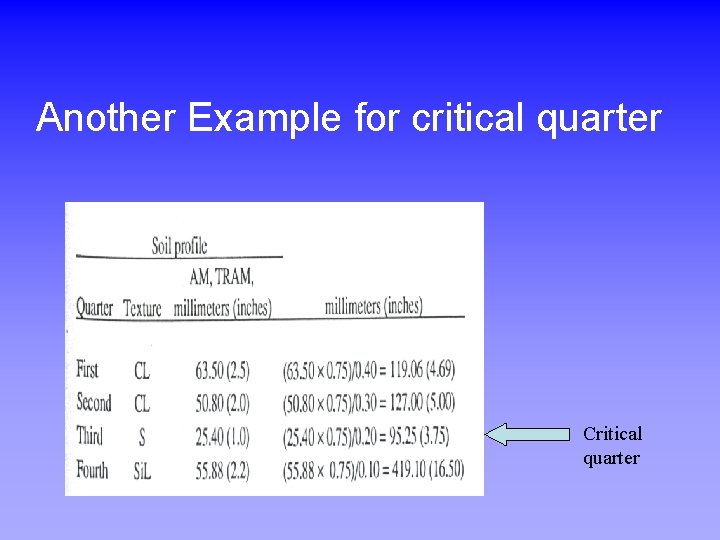 Another Example for critical quarter

Soil profile

| Quarter | Texture | AM, TRAM, millimeters (inches) | millimeters (inches) |
|---|---|---|---|
| First | CL | 63.50 (2.5) | $(63.50 \times 0.75)/0.40 = 119.06$ (4.69) |
| Second | CL | 50.80 (2.0) | $(50.80 \times 0.75)/0.30 = 127.00$ (5.00) |
| Third | S | 25.40 (1.0) | $(25.40 \times 0.75)/0.20 = 95.25$ (3.75) |
| Fourth | SiL | 55.88 (2.2) | $(55.88 \times 0.75)/0.10 = 419.10$ (16.50) |

Critical quarter